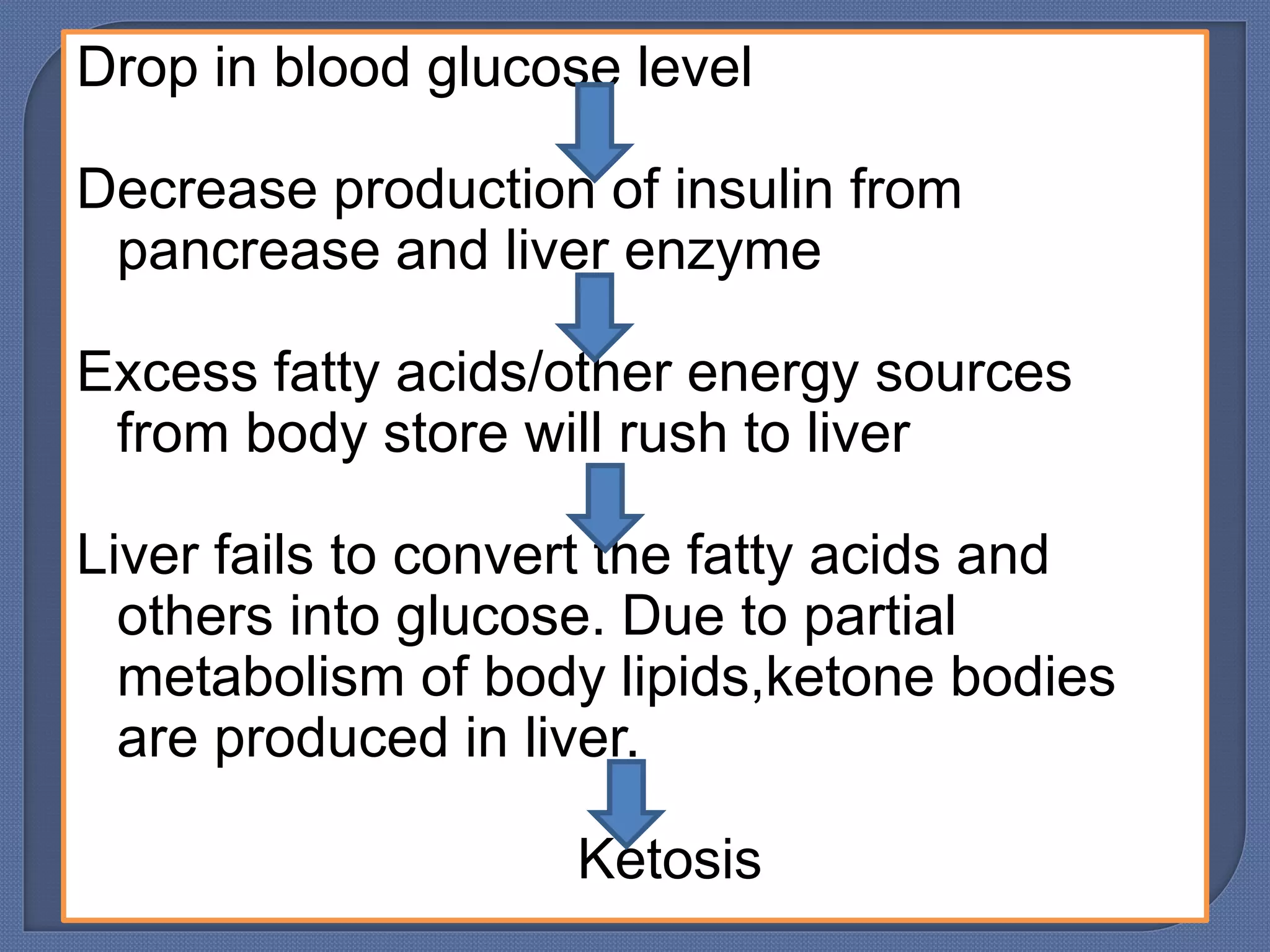 Drop in blood glucose level

Decrease production of insulin from pancrease and liver enzyme

Excess fatty acids/other energy sources from body store will rush to liver

Liver fails to convert the fatty acids and others into glucose. Due to partial metabolism of body lipids,ketone bodies are produced in liver.

Ketosis